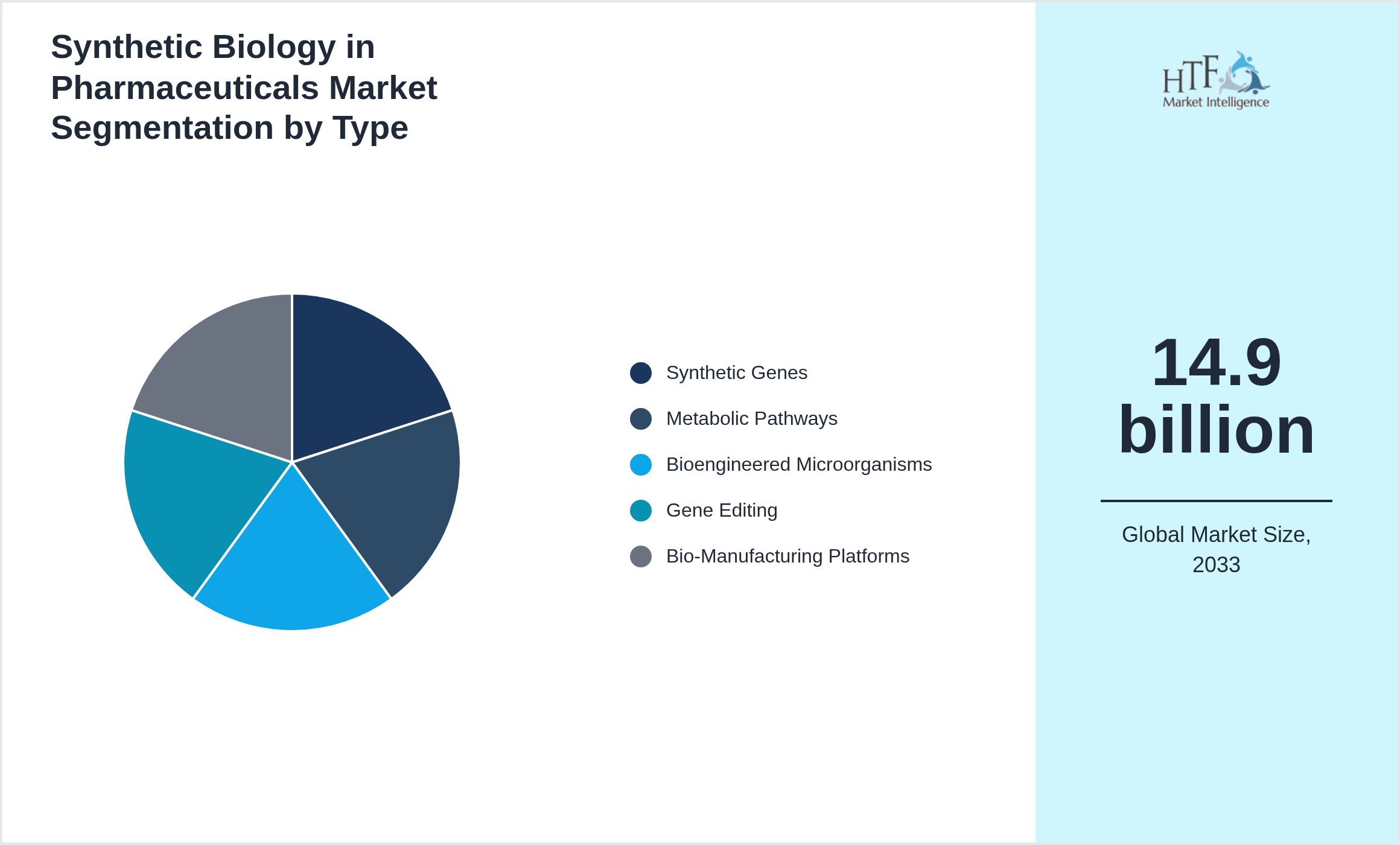 Synthetic Biology in Pharmaceuticals Market Segmentation by Type

Synthetic Genes
Metabolic Pathways
Bioengineered Microorganisms
Gene Editing
Bio-Manufacturing Platforms

HTF
Market Intelligence

14.9 billion

Global Market Size, 2033